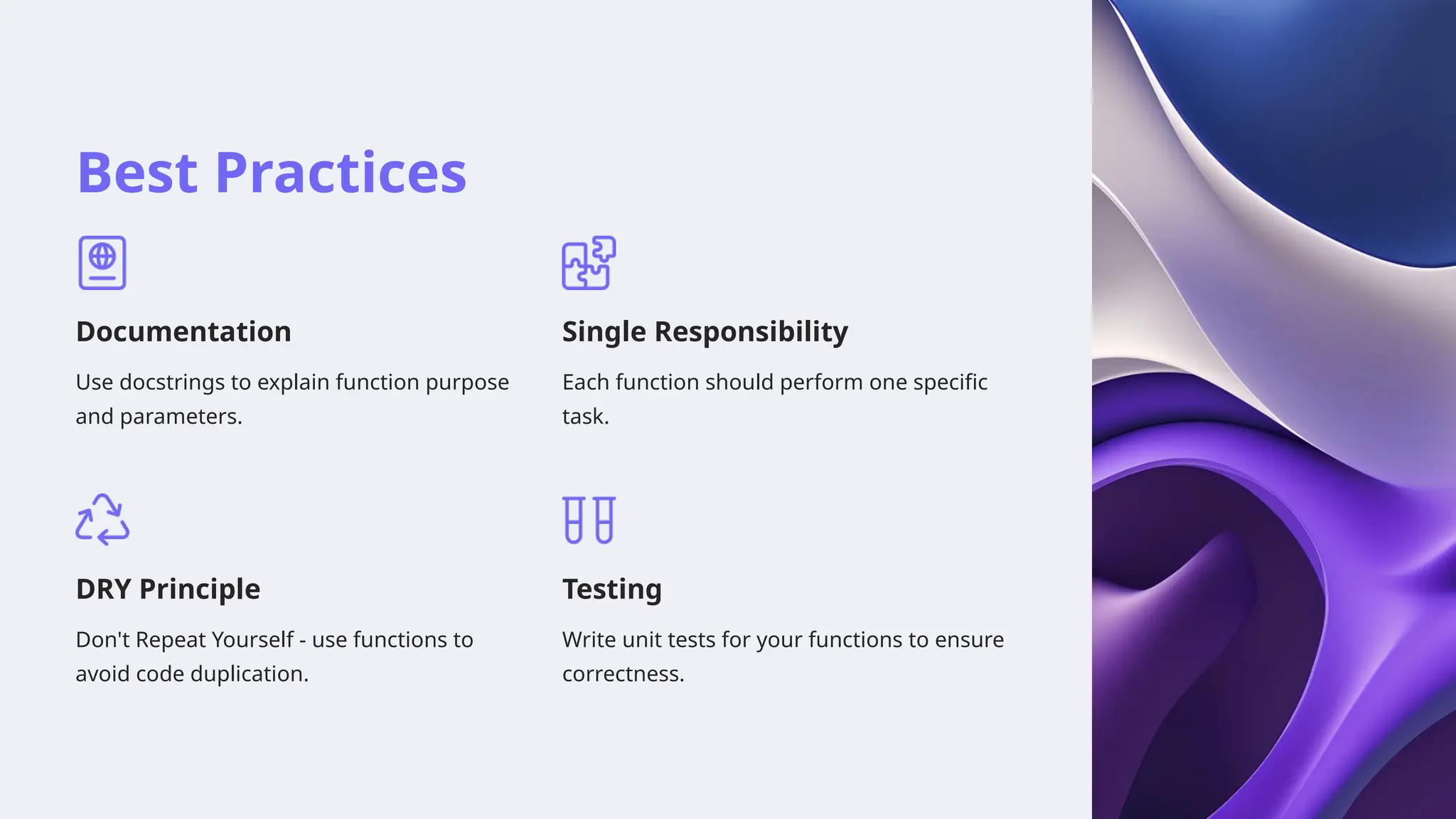 Best Practices

Documentation

Use docstrings to explain function purpose and parameters.

Single Responsibility

Each function should perform one specific task.

DRY Principle

Don't Repeat Yourself - use functions to avoid code duplication.

Testing

Write unit tests for your functions to ensure correctness.